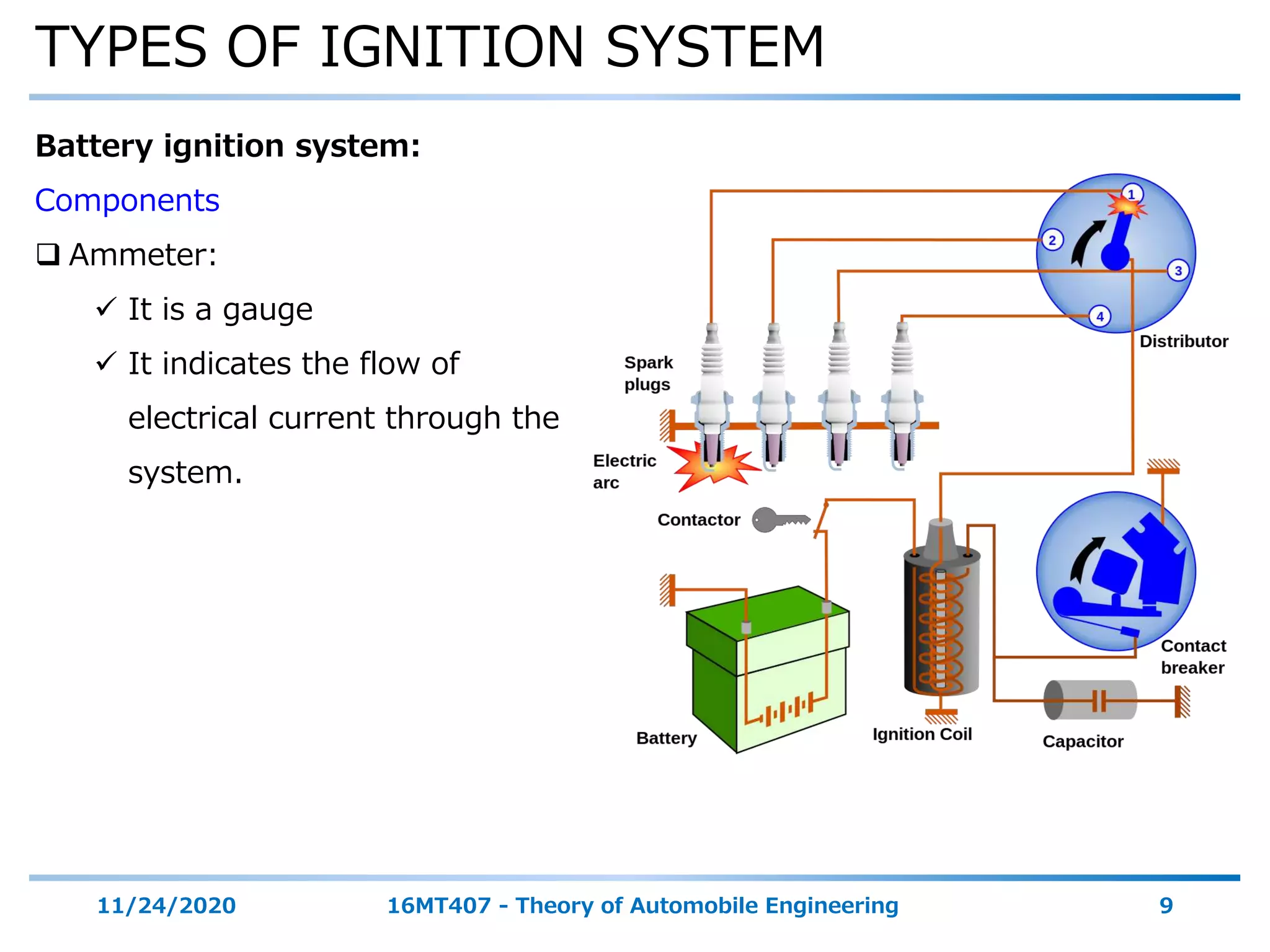 TYPES OF IGNITION SYSTEM

Battery ignition system:

Components

❑ Ammeter:

✓ It is a gauge

✓ It indicates the flow of electrical current through the system.

1
2
3
4
Distributor
Spark plugs
Electric arc
Contactor
Battery
Ignition Coil
Contact breaker
Capacitor

11/24/2020
16MT407 - Theory of Automobile Engineering
9